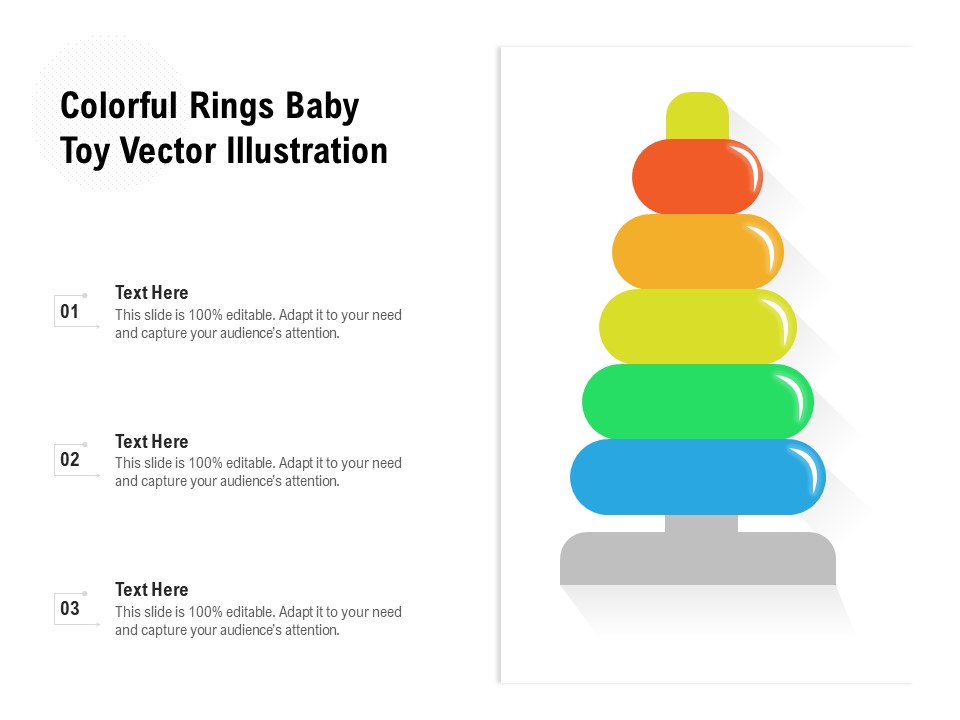 Colorful Rings Baby Toy Vector Illustration

01

Text Here

This slide is 100% editable. Adapt it to your need and capture your audience's attention.

02

Text Here

This slide is 100% editable. Adapt it to your need and capture your audience's attention.

03

Text Here

This slide is 100% editable. Adapt it to your need and capture your audience's attention.